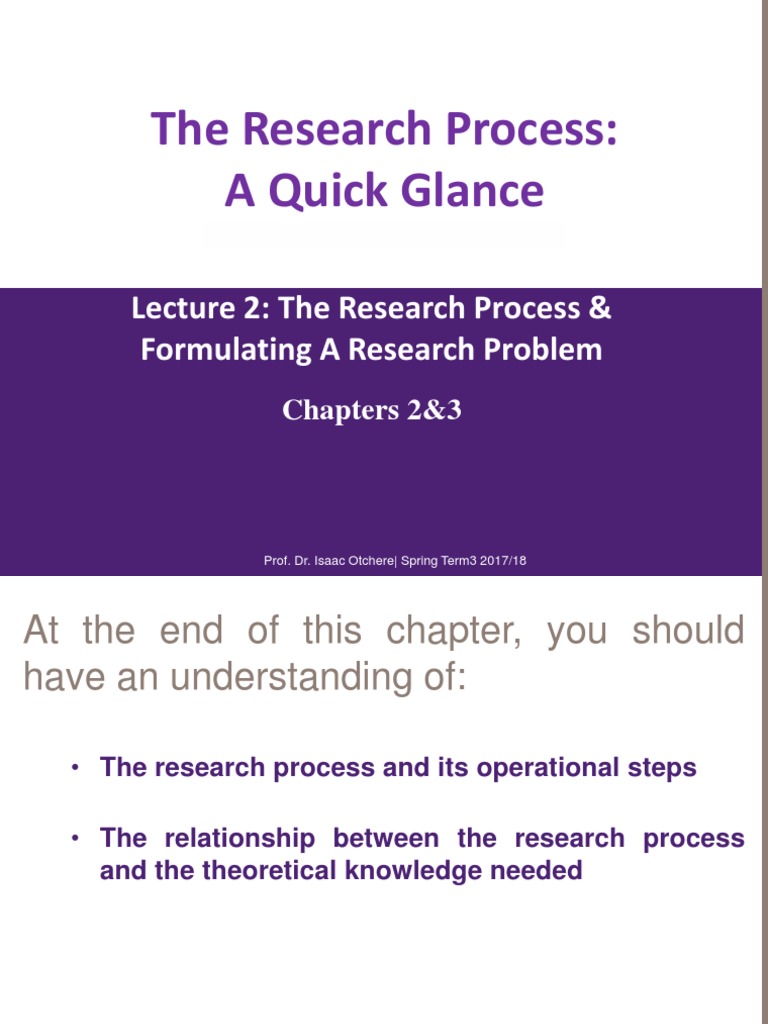 The Research Process:
A Quick Glance

Lecture 2: The Research Process & Formulating A Research Problem

Chapters 2&3

Prof. Dr. Isaac Otchere| Spring Term3 2017/18

At the end of this chapter, you should have an understanding of:

• The research process and its operational steps

• The relationship between the research process and the theoretical knowledge needed